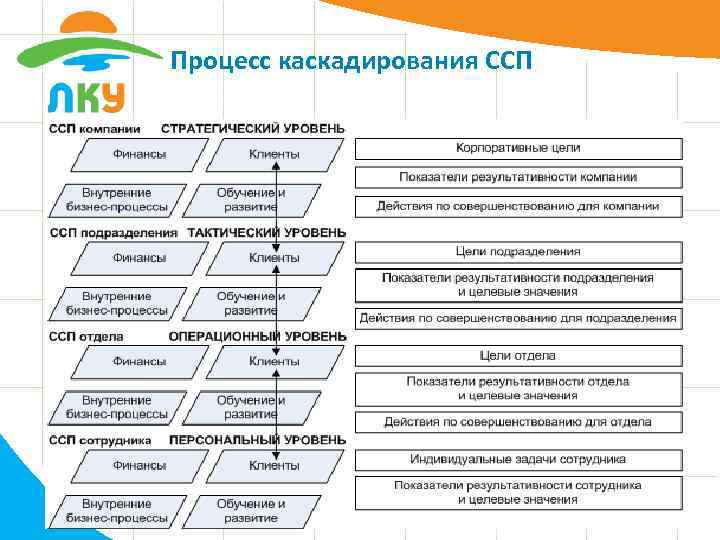 ЛКУ

Процесс каскадирования ССП

ССП компании СТРАТЕГИЧЕСКИЙ УРОВЕНЬ

Финансы
Клиенты
Внутренние бизнес-процессы
Обучение и развитие

Корпоративные цели
Показатели результативности компании
Действия по совершенствованию для компании

ССП подразделения ТАКТИЧЕСКИЙ УРОВЕНЬ

Финансы
Клиенты
Внутренние бизнес-процессы
Обучение и развитие

Цели подразделения
Показатели результативности подразделения и целевые значения
Действия по совершенствованию для подразделения

ССП отдела ОПЕРАЦИОННЫЙ УРОВЕНЬ

Финансы
Клиенты
Внутренние бизнес-процессы
Обучение и развитие

Цели отдела
Показатели результативности отдела и целевые значения
Действия по совершенствованию для отдела

ССП сотрудника ПЕРСОНАЛЬНЫЙ УРОВЕНЬ

Финансы
Клиенты
Внутренние бизнес-процессы
Обучение и развитие

Индивидуальные задачи сотрудника
Показатели результативности сотрудника и целевые значения